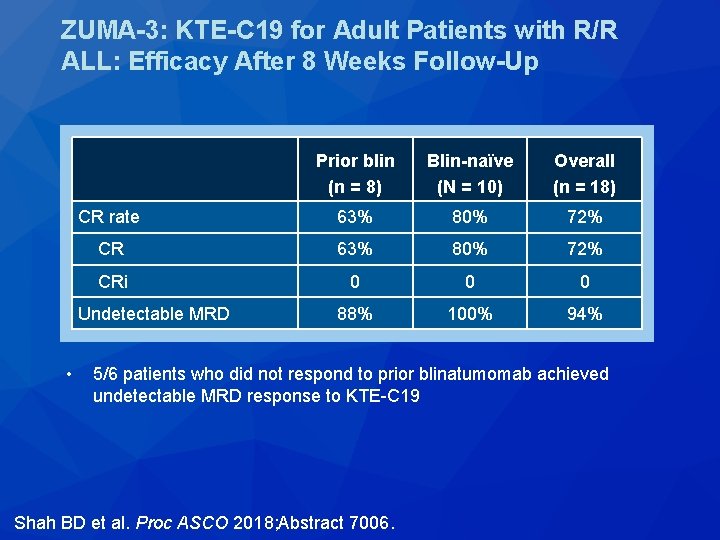 ZUMA-3: KTE-C19 for Adult Patients with R/R ALL: Efficacy After 8 Weeks Follow-Up

| | Prior blin (n = 8) | Blin-naïve (N = 10) | Overall (n = 18) |
|---|---|---|---|
| CR rate | 63% | 80% | 72% |
| CR | 63% | 80% | 72% |
| CRi | 0 | 0 | 0 |
| Undetectable MRD | 88% | 100% | 94% |

• 5/6 patients who did not respond to prior blinatumomab achieved undetectable MRD response to KTE-C19

Shah BD et al. Proc ASCO 2018;Abstract 7006.